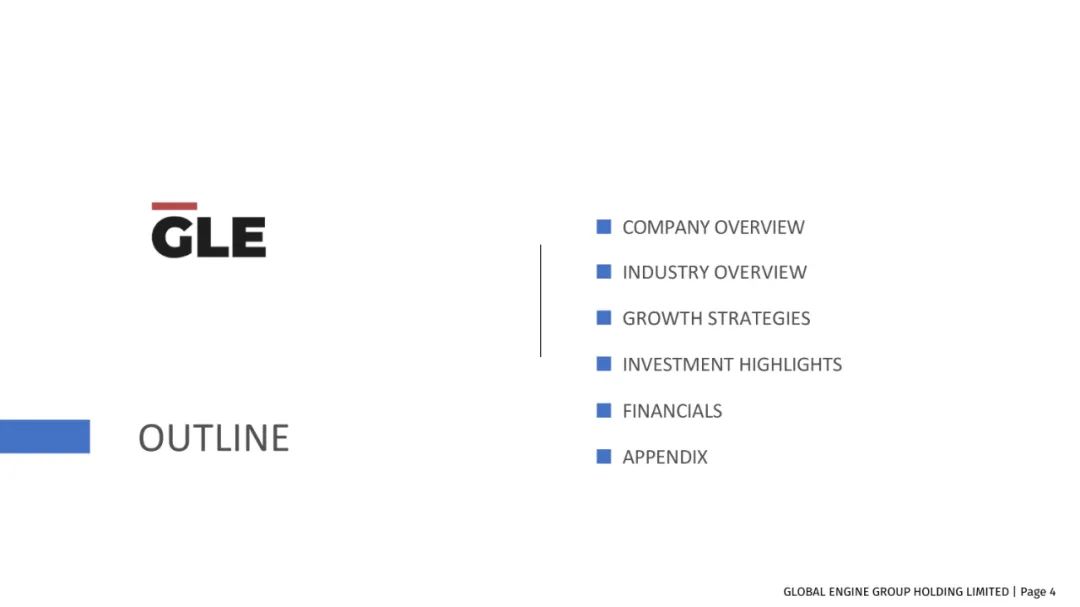 GLE

OUTLINE

COMPANY OVERVIEW

INDUSTRY OVERVIEW

GROWTH STRATEGIES

INVESTMENT HIGHLIGHTS

FINANCIALS

APPENDIX

GLOBAL ENGINE GROUP HOLDING LIMITED | Page 4